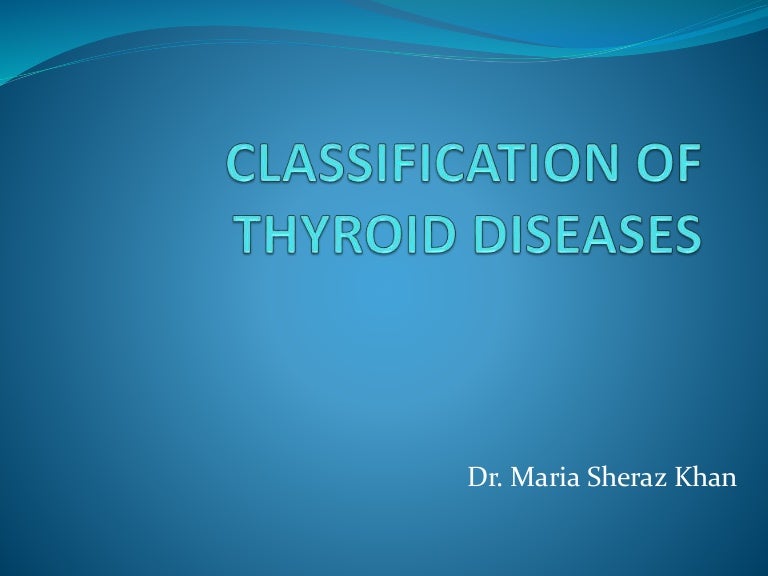 CLASSIFICATION OF THYROID DISEASES

Dr. Maria Sheraz Khan